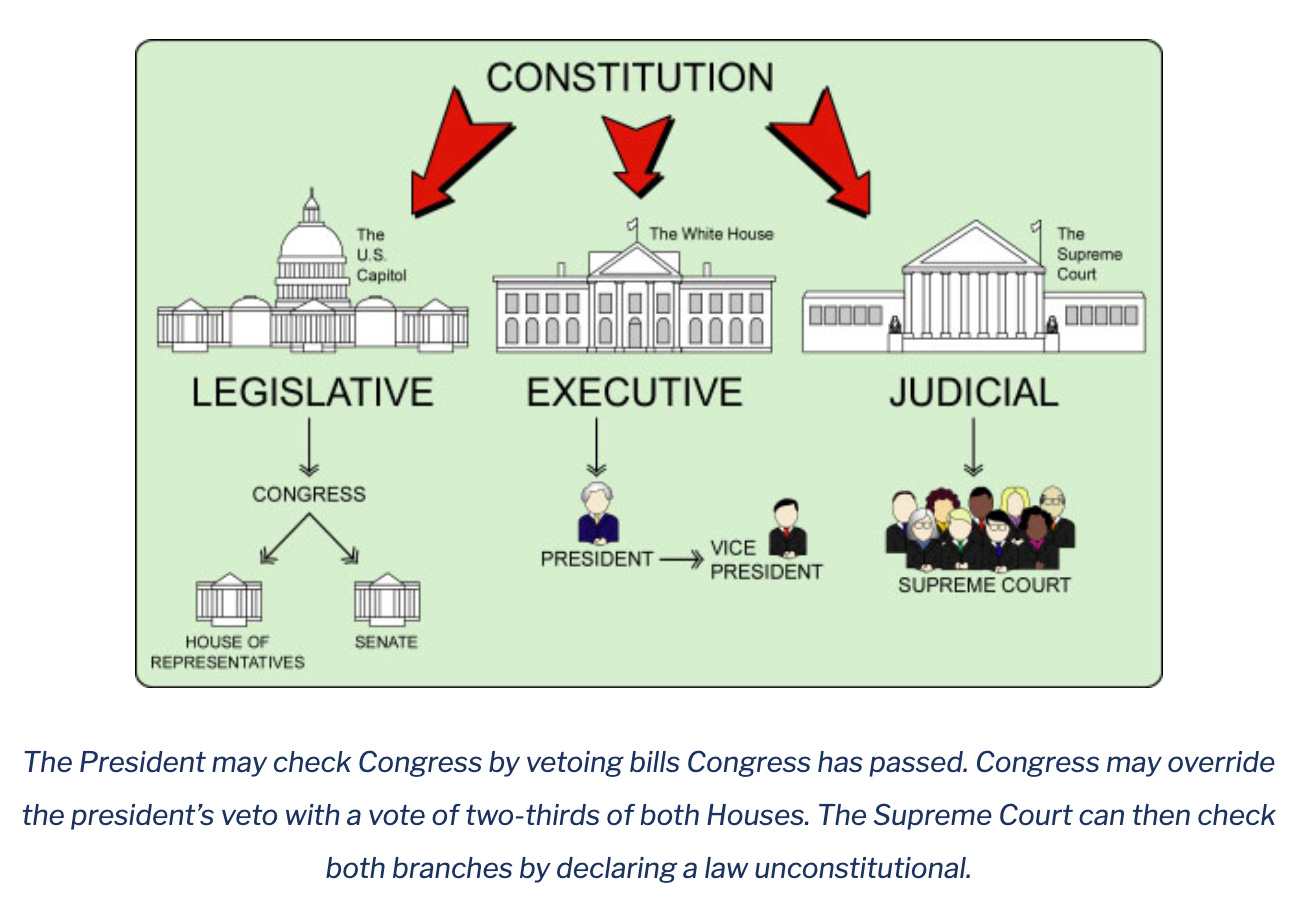 CONSTITUTION

The U.S. Capitol

The White House

The Supreme Court

LEGISLATIVE

EXECUTIVE

JUDICIAL

CONGRESS

HOUSE OF REPRESENTATIVES

SENATE

PRESIDENT

VICE PRESIDENT

SUPREME COURT

The President may check Congress by vetoing bills Congress has passed. Congress may override the president's veto with a vote of two-thirds of both Houses. The Supreme Court can then check both branches by declaring a law unconstitutional.